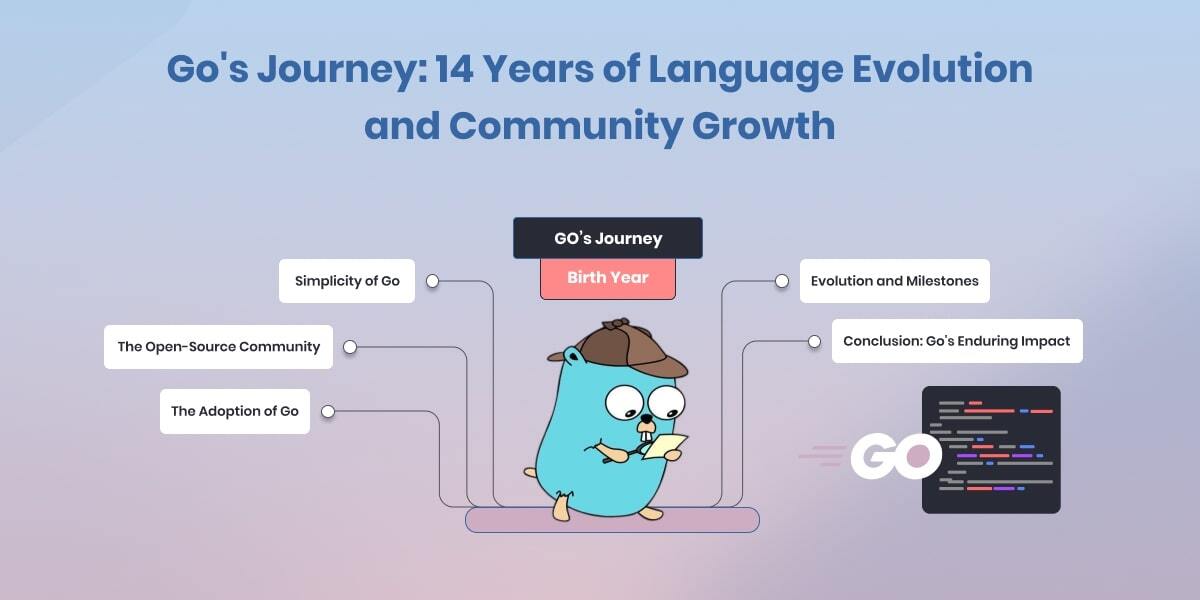 Go's Journey: 14 Years of Language Evolution and Community Growth

GO's Journey

Birth Year

Simplicity of Go

The Open-Source Community

The Adoption of Go

Evolution and Milestones

Conclusion: Go's Enduring Impact

GO